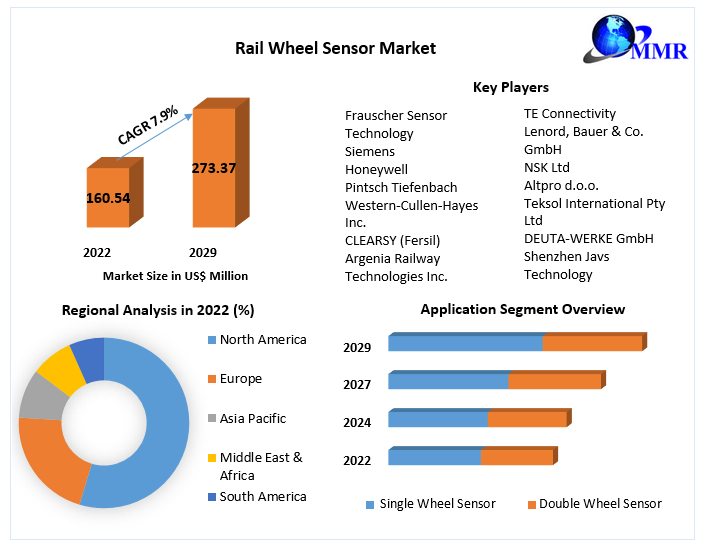 Rail Wheel Sensor Market

MMR

CAGR 7.9%

160.54

273.37

2022

2029

Market Size in US$ Million

Key Players

Frauscher Sensor Technology
Siemens
Honeywell
Pintsch Tiefenbach
Western-Cullen-Hayes Inc.
CLEARSY (Fersil)
Argenia Railway Technologies Inc.

TE Connectivity
Lenord, Bauer & Co. GmbH
NSK Ltd
Altpro d.o.o.
Teksol International Pty Ltd
DEUTA-WERKE GmbH
Shenzhen Javs Technology

Regional Analysis in 2022 (%)

North America
Europe
Asia Pacific
Middle East & Africa
South America

Application Segment Overview

2029
2027
2024
2022

Single Wheel Sensor
Double Wheel Sensor